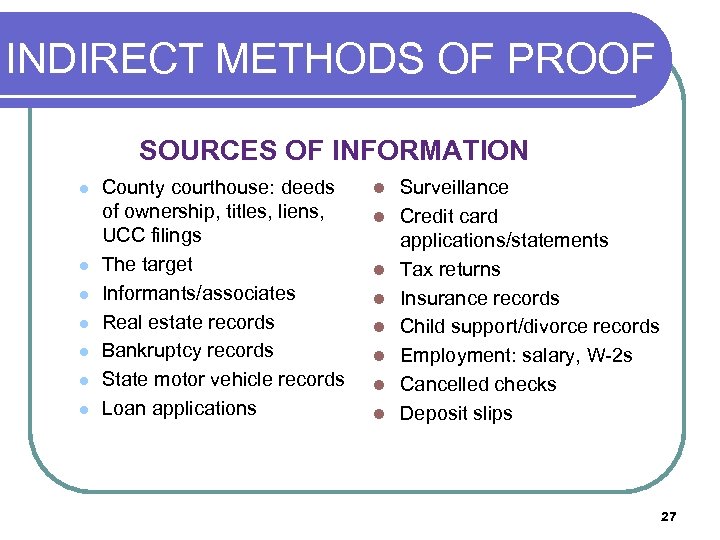 INDIRECT METHODS OF PROOF

SOURCES OF INFORMATION

- County courthouse: deeds of ownership, titles, liens, UCC filings
- The target
- Informants/associates
- Real estate records
- Bankruptcy records
- State motor vehicle records
- Loan applications

- Surveillance
- Credit card applications/statements
- Tax returns
- Insurance records
- Child support/divorce records
- Employment: salary, W-2s
- Cancelled checks
- Deposit slips

27